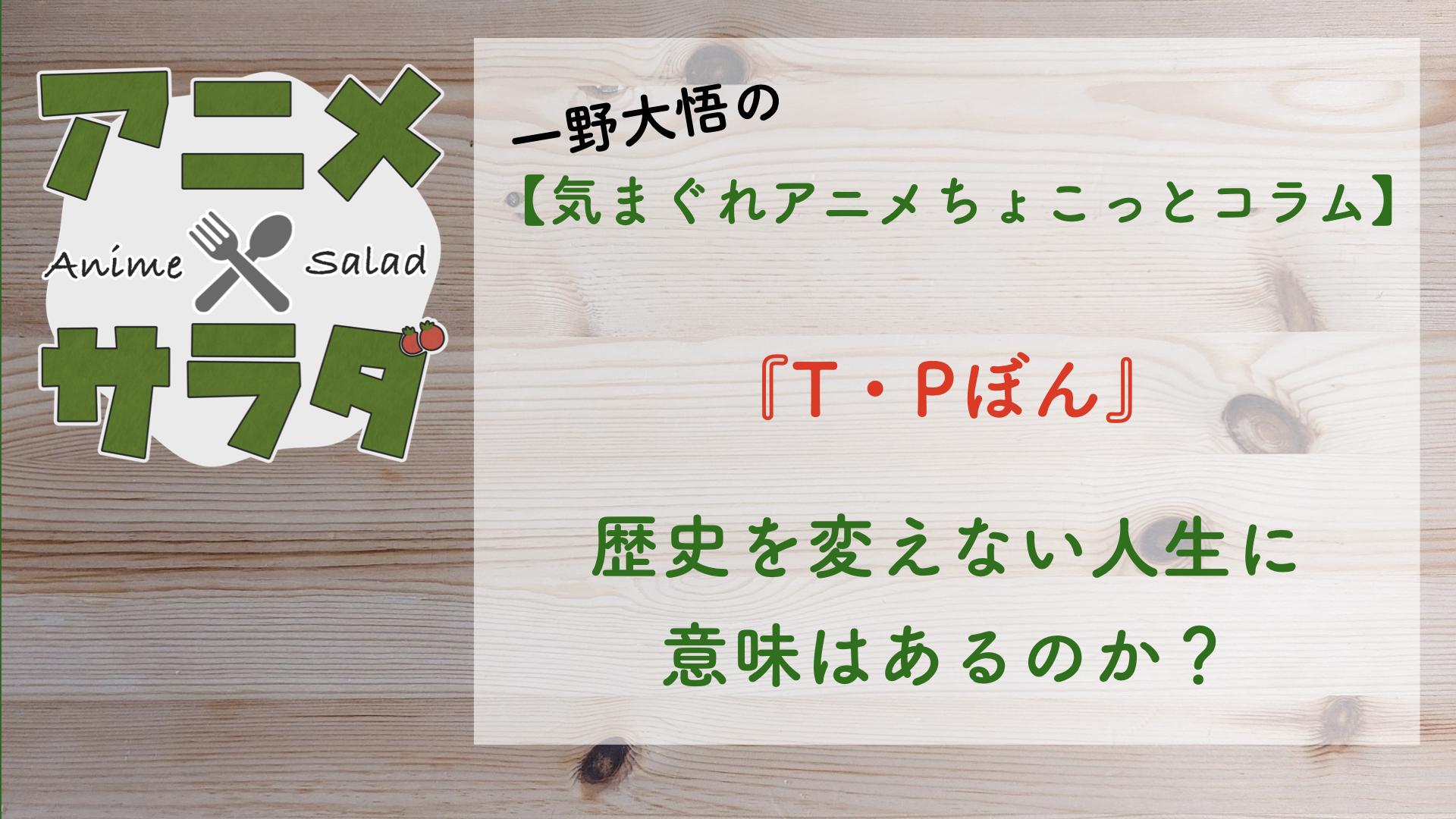 アニメ
Anime Salad
サラダ

一野大悟の
【気まぐれアニメちょこっとコラム】

『T・Pぼん』

歴史を変えない人生に
意味はあるのか？